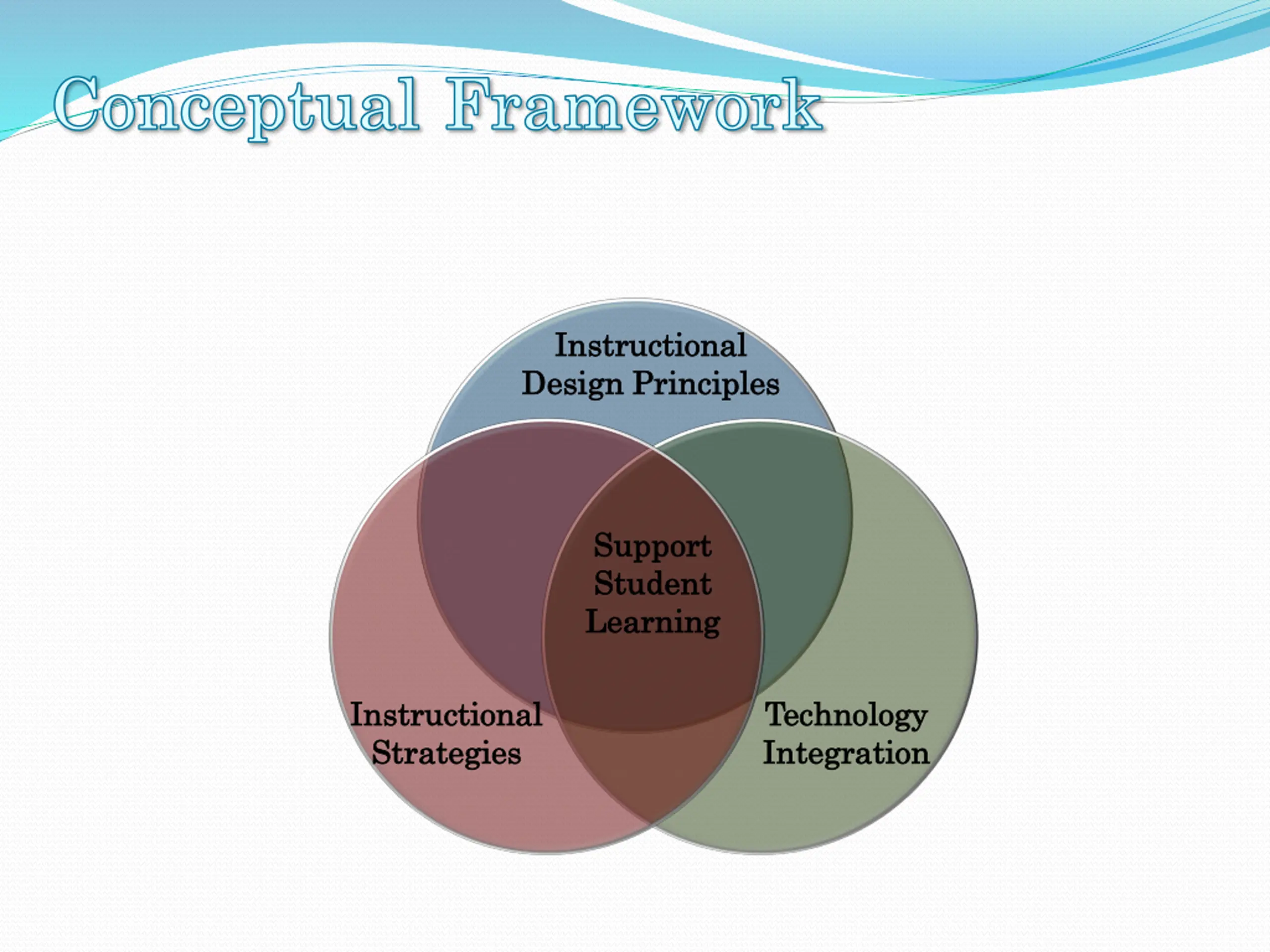 Conceptual Framework

Instructional Design Principles

Support Student Learning

Instructional Strategies

Technology Integration